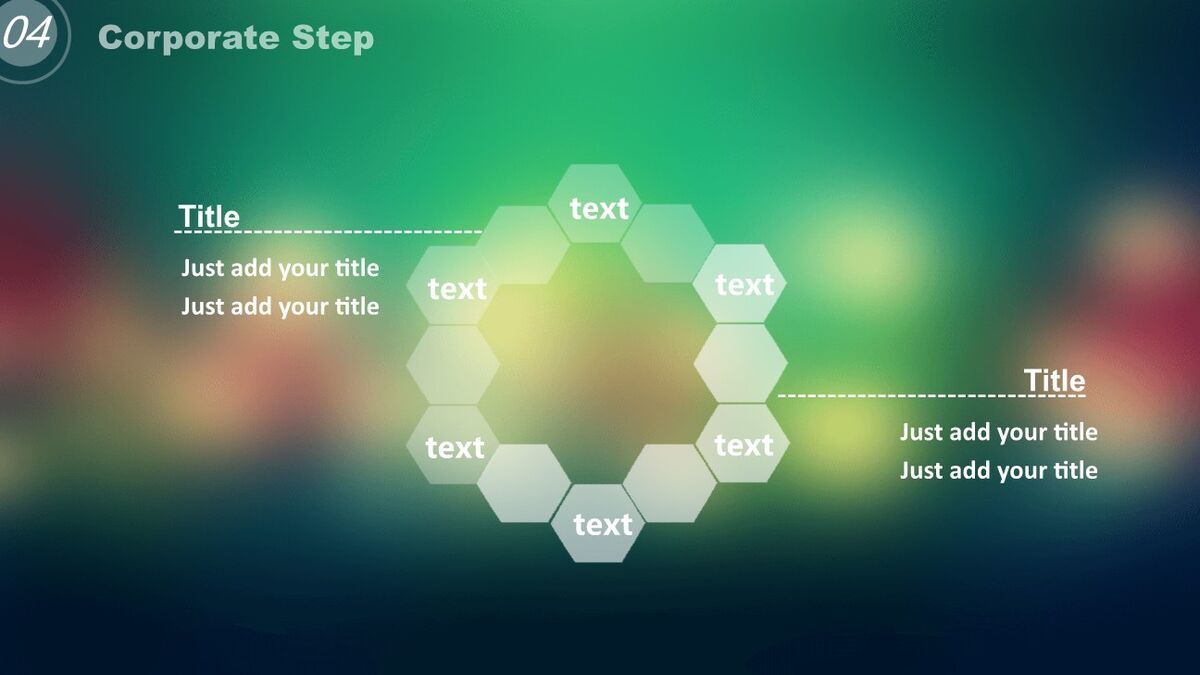 04 Corporate Step

Title
Just add your title
Just add your title

text
text
text
text
text
text

Title
Just add your title
Just add your title